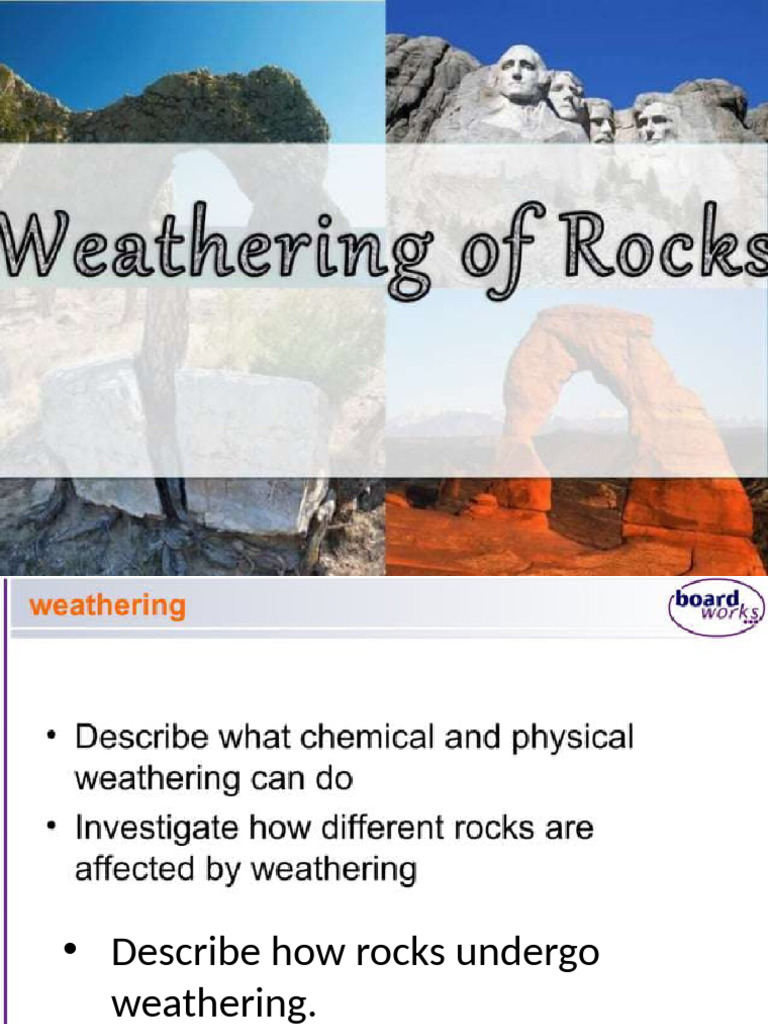 Weathering of Rocks

weathering

board works

• Describe what chemical and physical weathering can do
• Investigate how different rocks are affected by weathering

• Describe how rocks undergo weathering.